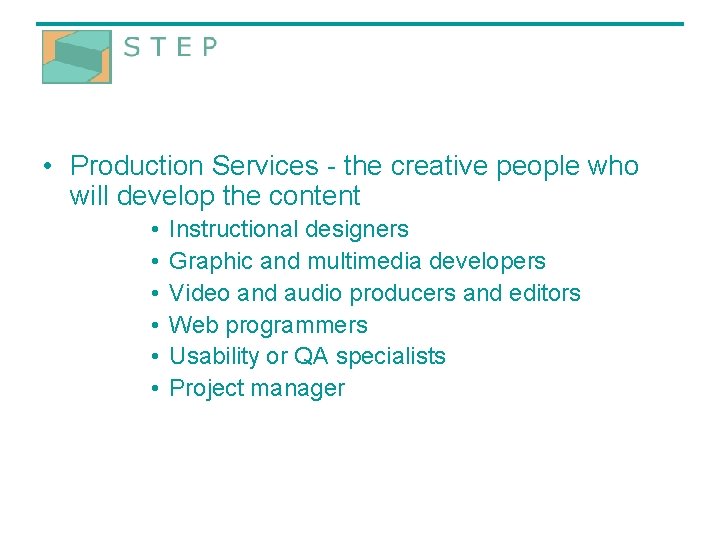 S T E P

• Production Services - the creative people who will develop the content
  • Instructional designers
  • Graphic and multimedia developers
  • Video and audio producers and editors
  • Web programmers
  • Usability or QA specialists
  • Project manager